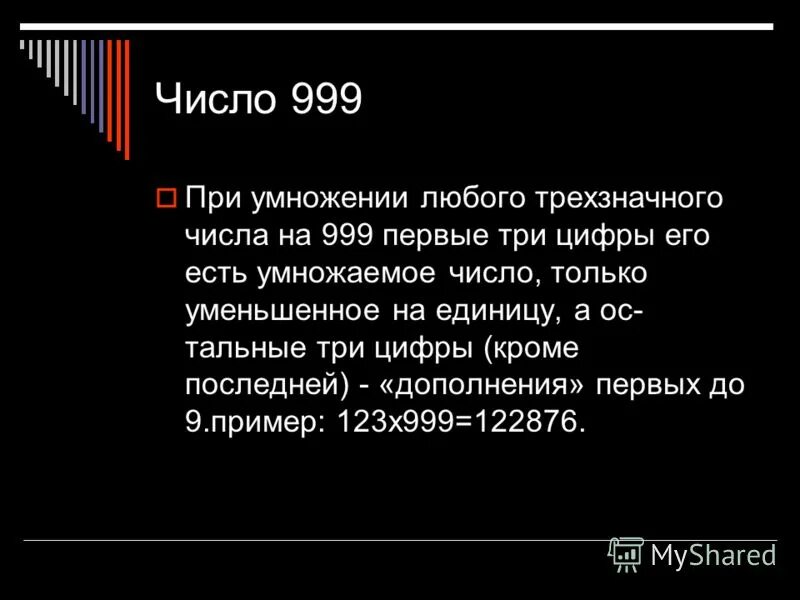 Число 999

При умножении любого трехзначного числа на 999 первые три цифры его есть умножаемое число, только уменьшенное на единицу, а остальные три цифры (кроме последней) - «дополнения» первых до 9.пример: 123х999=122876.

MyShared